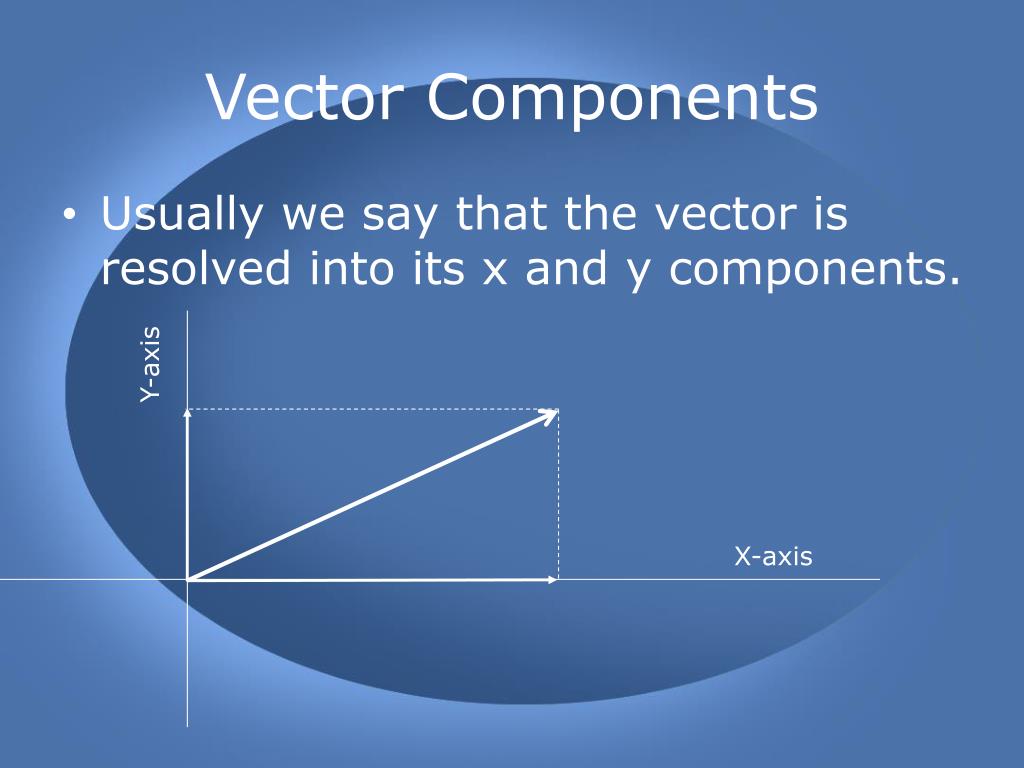 Vector Components

• Usually we say that the vector is resolved into its x and y components.

Y-axis

X-axis